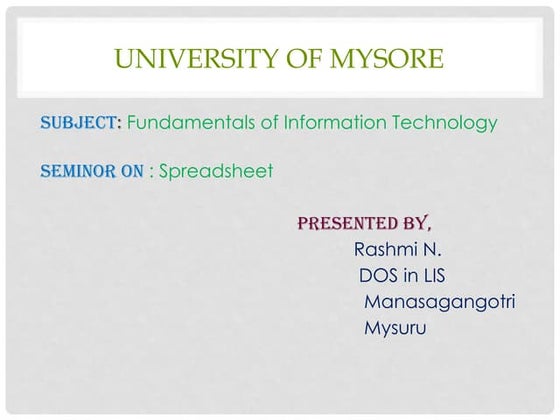 UNIVERSITY OF MYSORE

SUBJECT: Fundamentals of Information Technology

SEMINOR ON : Spreadsheet

PRESENTED BY,
Rashmi N.
DOS in LIS
Manasagangotri
Mysuru